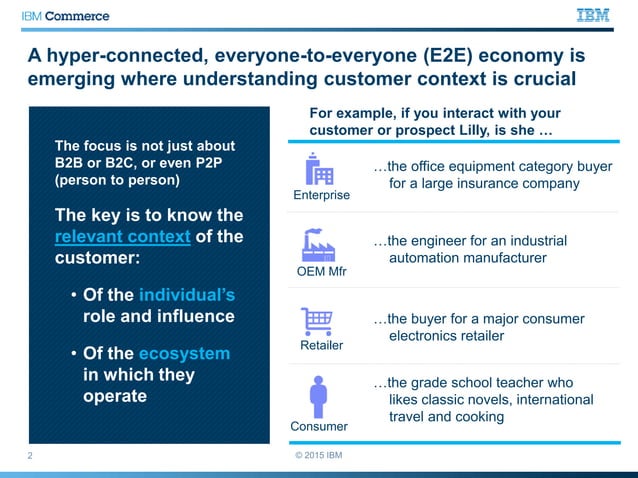 IBM Commerce

IBM

A hyper-connected, everyone-to-everyone (E2E) economy is emerging where understanding customer context is crucial

The focus is not just about B2B or B2C, or even P2P (person to person)

The key is to know the relevant context of the customer:

• Of the individual's role and influence

• Of the ecosystem in which they operate

For example, if you interact with your customer or prospect Lilly, is she …

Enterprise
…the office equipment category buyer for a large insurance company

OEM Mfr
…the engineer for an industrial automation manufacturer

Retailer
…the buyer for a major consumer electronics retailer

Consumer
…the grade school teacher who likes classic novels, international travel and cooking

2

© 2015 IBM